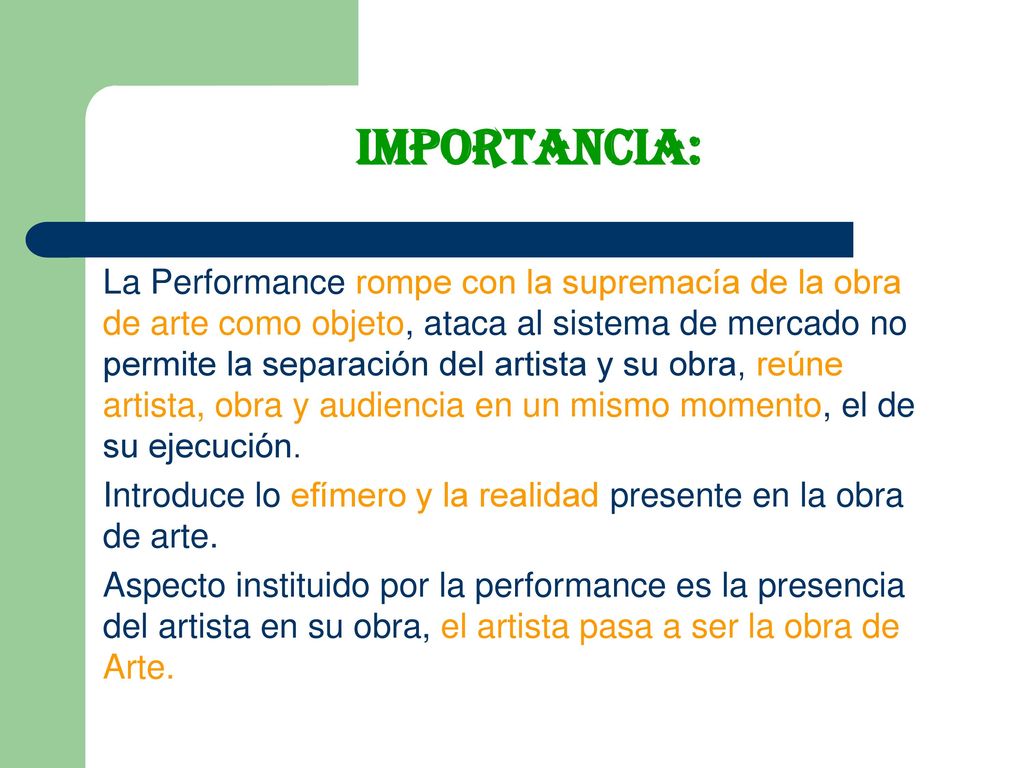 IMPORTANCIA:

La Performance rompe con la supremacía de la obra de arte como objeto, ataca al sistema de mercado no permite la separación del artista y su obra, reúne artista, obra y audiencia en un mismo momento, el de su ejecución.

Introduce lo efímero y la realidad presente en la obra de arte.

Aspecto instituido por la performance es la presencia del artista en su obra, el artista pasa a ser la obra de Arte.